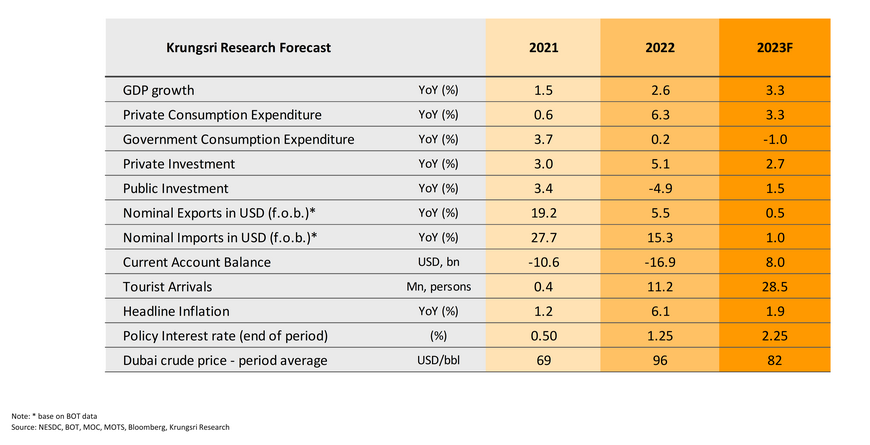 | Krungsri Research Forecast | | 2021 | 2022 | 2023F |
|---|---|---|---|---|
| GDP growth | YoY (%) | 1.5 | 2.6 | 3.3 |
| Private Consumption Expenditure | YoY (%) | 0.6 | 6.3 | 3.3 |
| Government Consumption Expenditure | YoY (%) | 3.7 | 0.2 | -1.0 |
| Private Investment | YoY (%) | 3.0 | 5.1 | 2.7 |
| Public Investment | YoY (%) | 3.4 | -4.9 | 1.5 |
| Nominal Exports in USD (f.o.b.)* | YoY (%) | 19.2 | 5.5 | 0.5 |
| Nominal Imports in USD (f.o.b.)* | YoY (%) | 27.7 | 15.3 | 1.0 |
| Current Account Balance | USD, bn | -10.6 | -16.9 | 8.0 |
| Tourist Arrivals | Mn, persons | 0.4 | 11.2 | 28.5 |
| Headline Inflation | YoY (%) | 1.2 | 6.1 | 1.9 |
| Policy Interest rate (end of period) | (%) | 0.50 | 1.25 | 2.25 |
| Dubai crude price - period average | USD/bbl | 69 | 96 | 82 |

Note: * base on BOT data
Source: NESDC, BOT, MOC, MOTS, Bloomberg, Krungsri Research